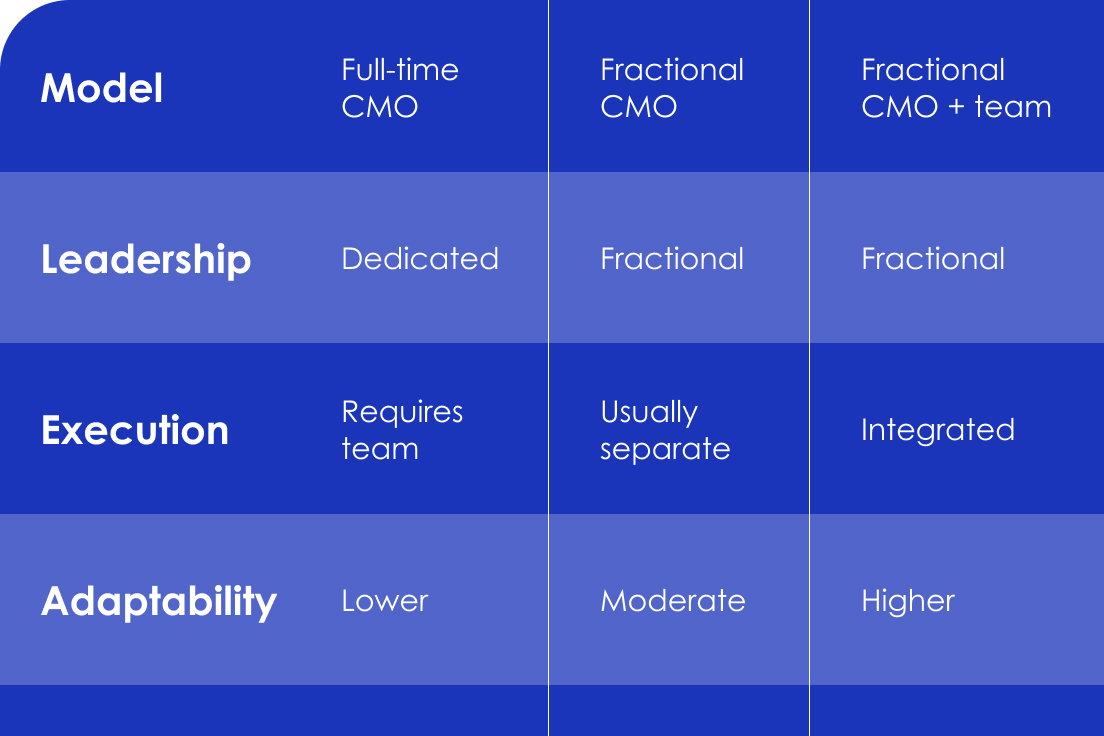 | Model | Full-time CMO | Fractional CMO | Fractional CMO + team |
|---|---|---|---|
| Leadership | Dedicated | Fractional | Fractional |
| Execution | Requires team | Usually separate | Integrated |
| Adaptability | Lower | Moderate | Higher |